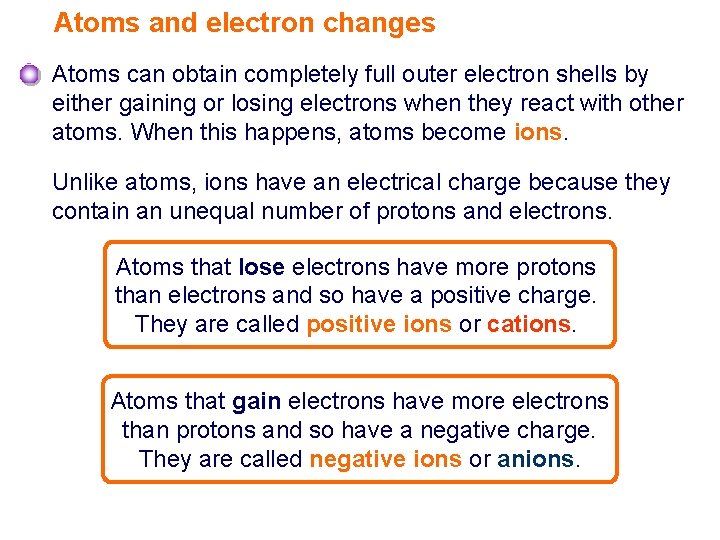 Atoms and electron changes

Atoms can obtain completely full outer electron shells by either gaining or losing electrons when they react with other atoms. When this happens, atoms become ions.

Unlike atoms, ions have an electrical charge because they contain an unequal number of protons and electrons.

Atoms that lose electrons have more protons than electrons and so have a positive charge. They are called positive ions or cations.

Atoms that gain electrons have more electrons than protons and so have a negative charge. They are called negative ions or anions.